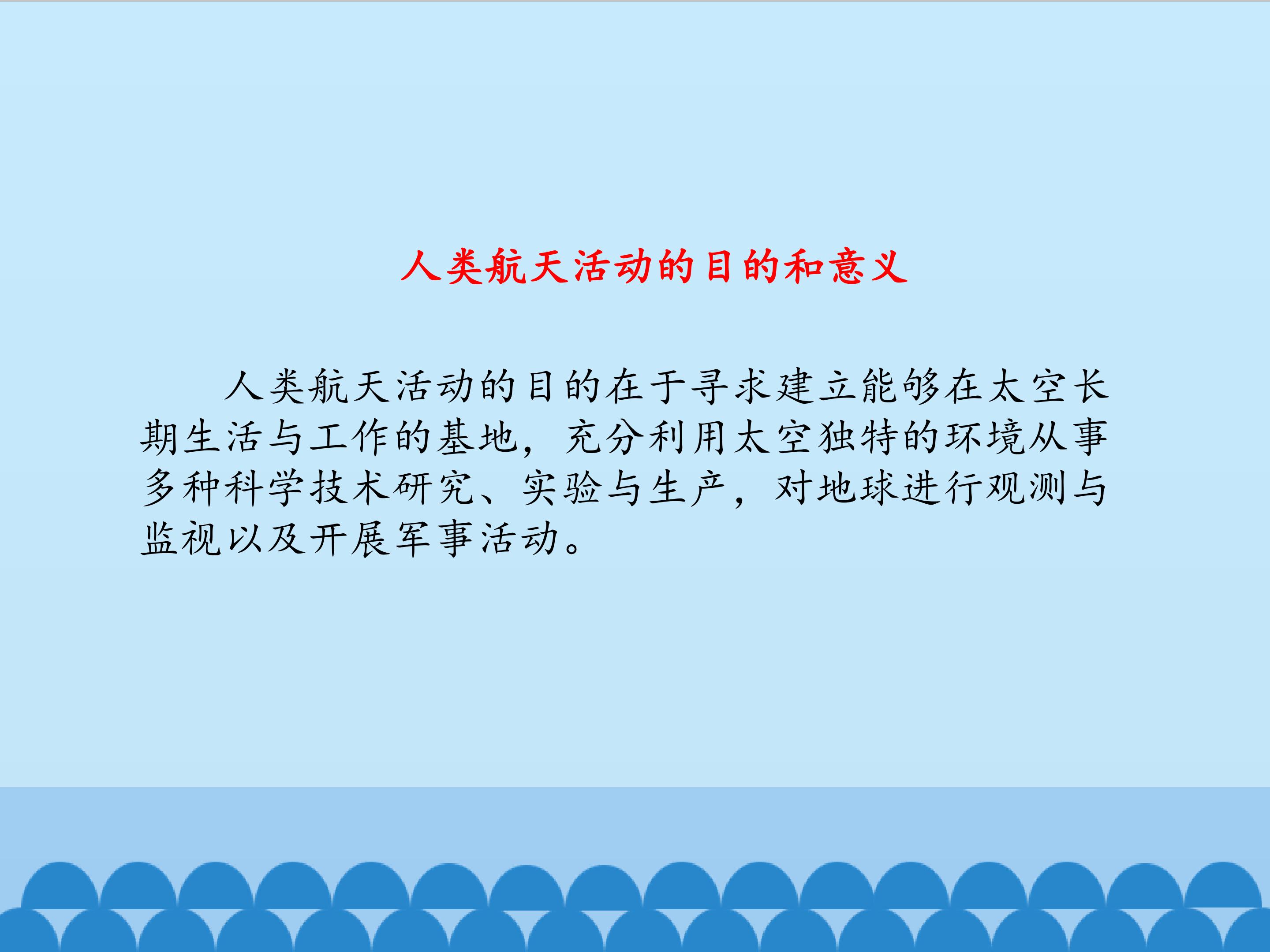 人类航天活动的目的和意义

人类航天活动的目的在于寻求建立能够在太空长期生活与工作的基地，充分利用太空独特的环境从事多种科学技术研究、实验与生产，对地球进行观测与监视以及开展军事活动。